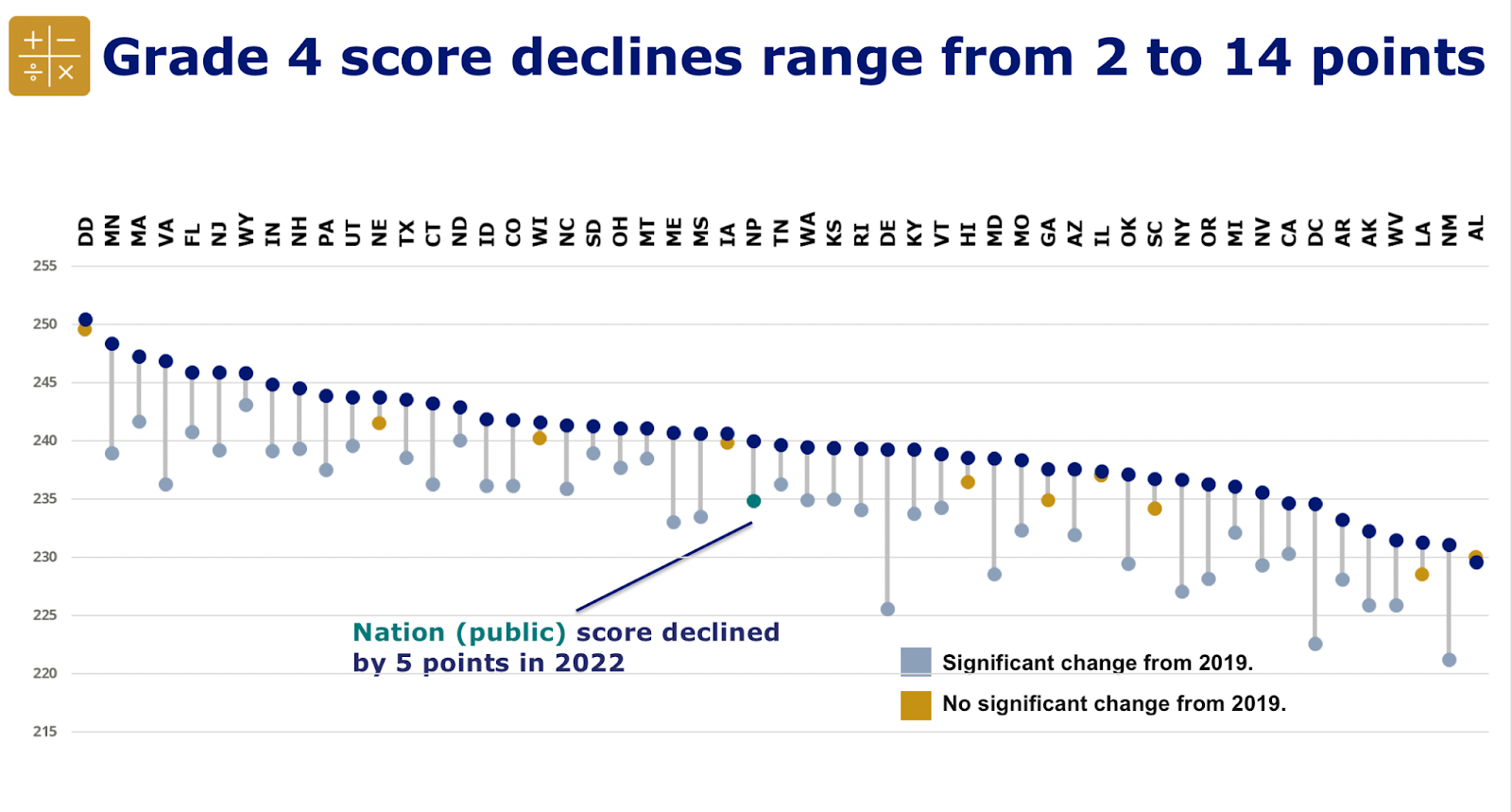 Grade 4 score declines range from 2 to 14 points

DD MN MA VA FL NJ WY IN NH PA UT NE TX CT ND ID CO WI NC SD OH MT ME MS IA NP TN WA KS RI DE KY VT HI MD MO GA AZ IL OK SC NY OR MI NV CA DC AR AK WV LA NM AL

255
250
245
240
235
230
225
220
215

Nation (public) score declined by 5 points in 2022

Significant change from 2019.
No significant change from 2019.